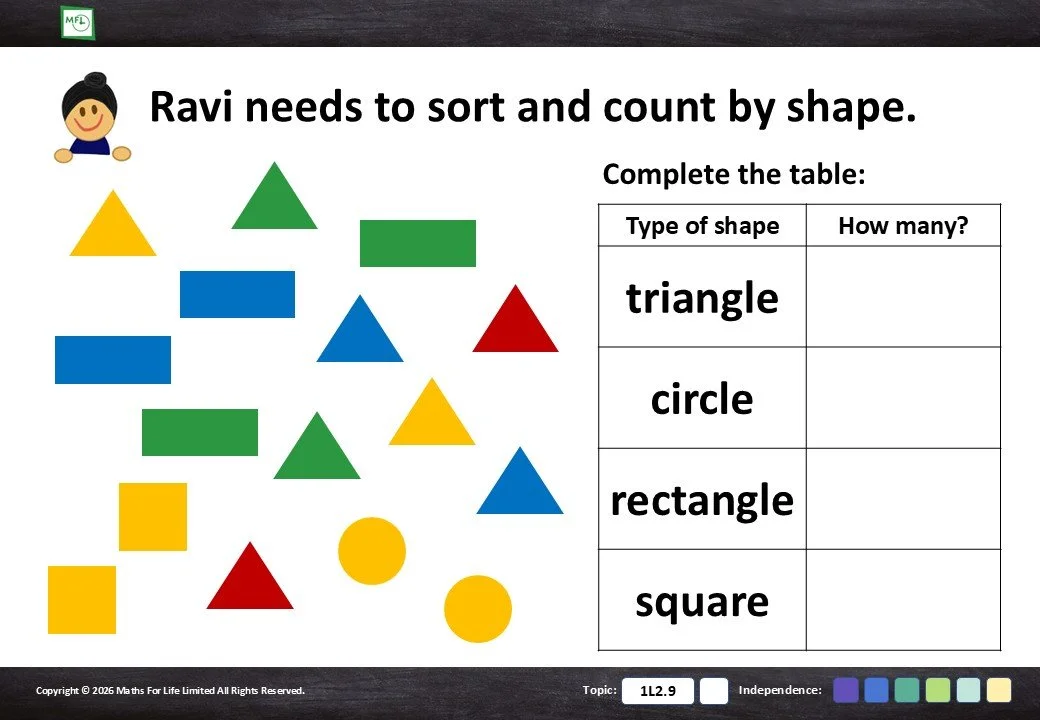 MFL

Ravi needs to sort and count by shape.

Complete the table:

| Type of shape | How many? |
|---|---|
| triangle | |
| circle | |
| rectangle | |
| square | |

Copyright © 2026 Maths For Life Limited All Rights Reserved.

Topic: 1L2.9

Independence: